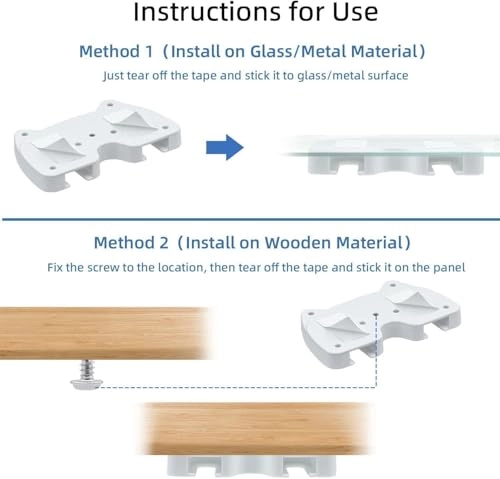 Instructions for Use

Method 1（Install on Glass/Metal Material）

Just tear off the tape and stick it to glass/metal surface

Method 2（Install on Wooden Material）

Fix the screw to the location, then tear off the tape and stick it on the panel